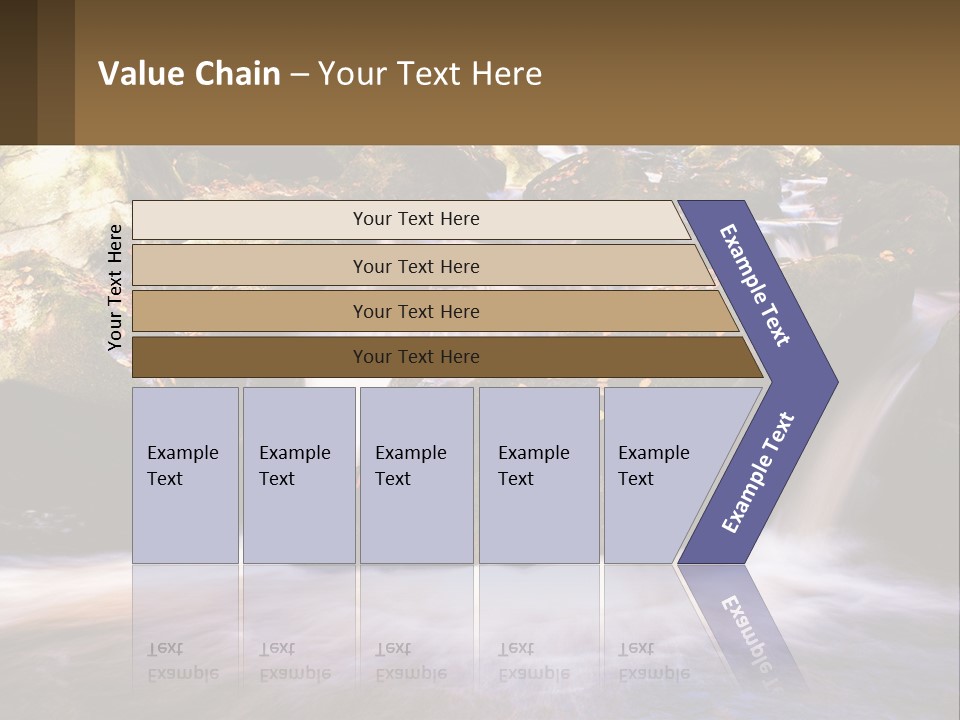 Value Chain – Your Text Here

Your Text Here

Your Text Here

Your Text Here

Your Text Here

Your Text Here

Example Text

Example Text

Example Text

Example Text

Example Text

Example Text

Example Text